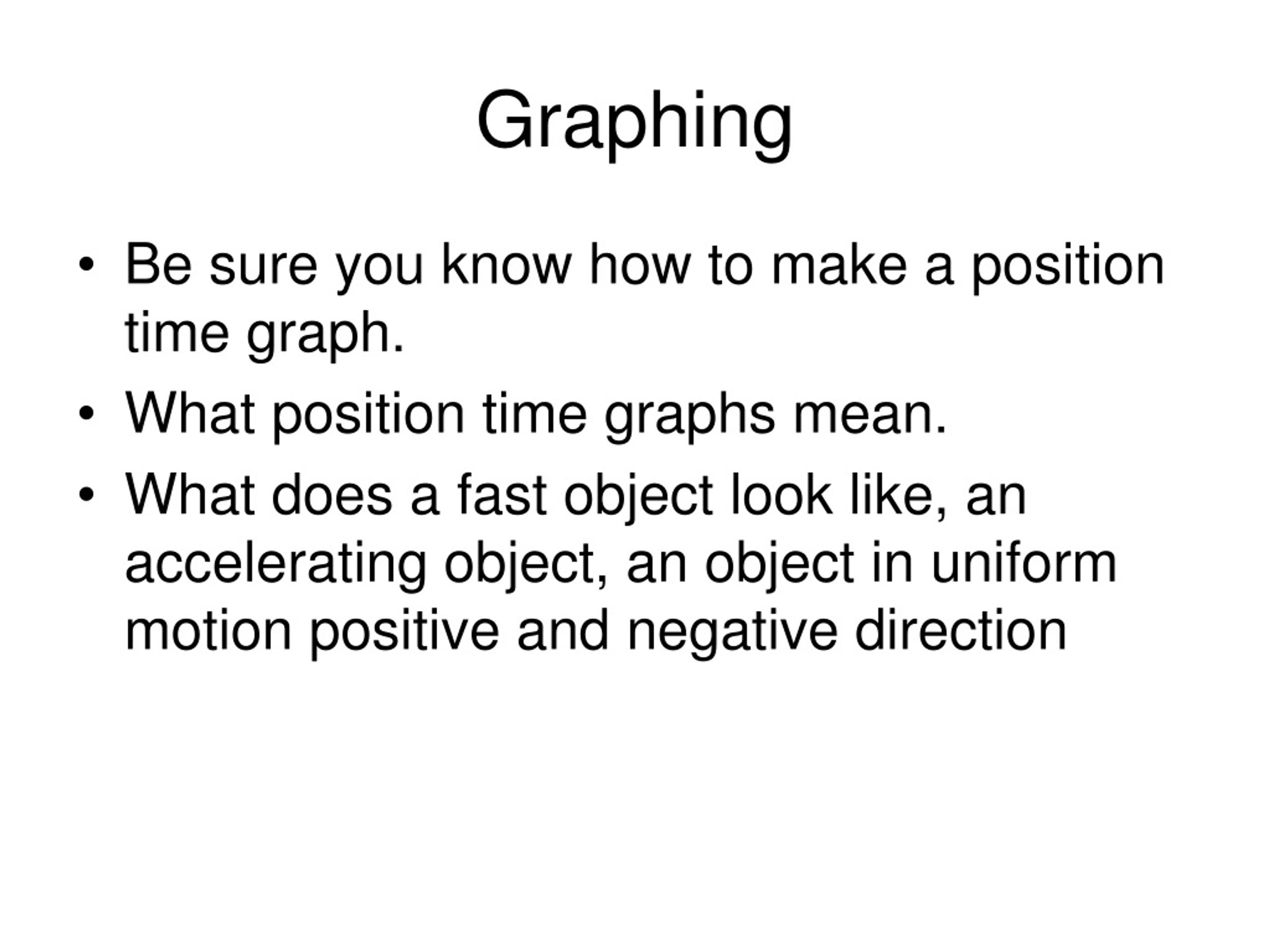 Graphing

• Be sure you know how to make a position time graph.
• What position time graphs mean.
• What does a fast object look like, an accelerating object, an object in uniform motion positive and negative direction